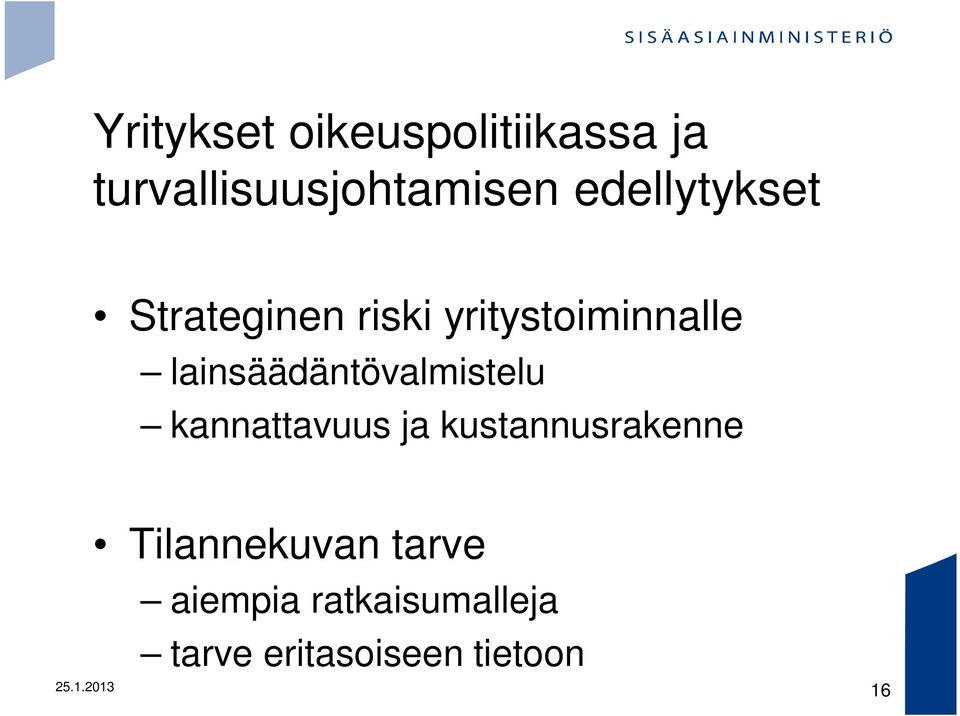 SISÄASIAINMINISTERIÖ

Yritykset oikeuspolitiikassa ja turvallisuusjohtamisen edellytykset

• Strateginen riski yritystoiminnalle
– lainsäädäntövalmistelu
– kannattavuus ja kustannusrakenne

• Tilannekuvan tarve
– aiempia ratkaisumalleja
– tarve eritasoiseen tietoon

25.1.2013

16